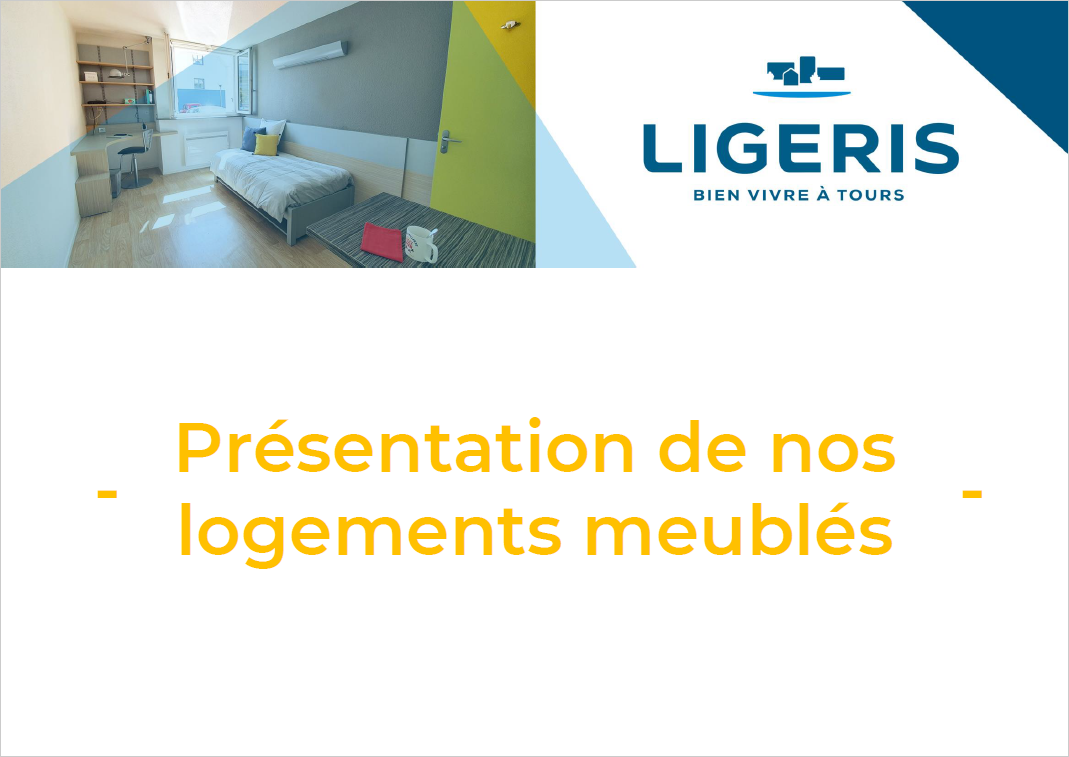 LIGERIS
BIEN VIVRE À TOURS

- Présentation de nos logements meublés -